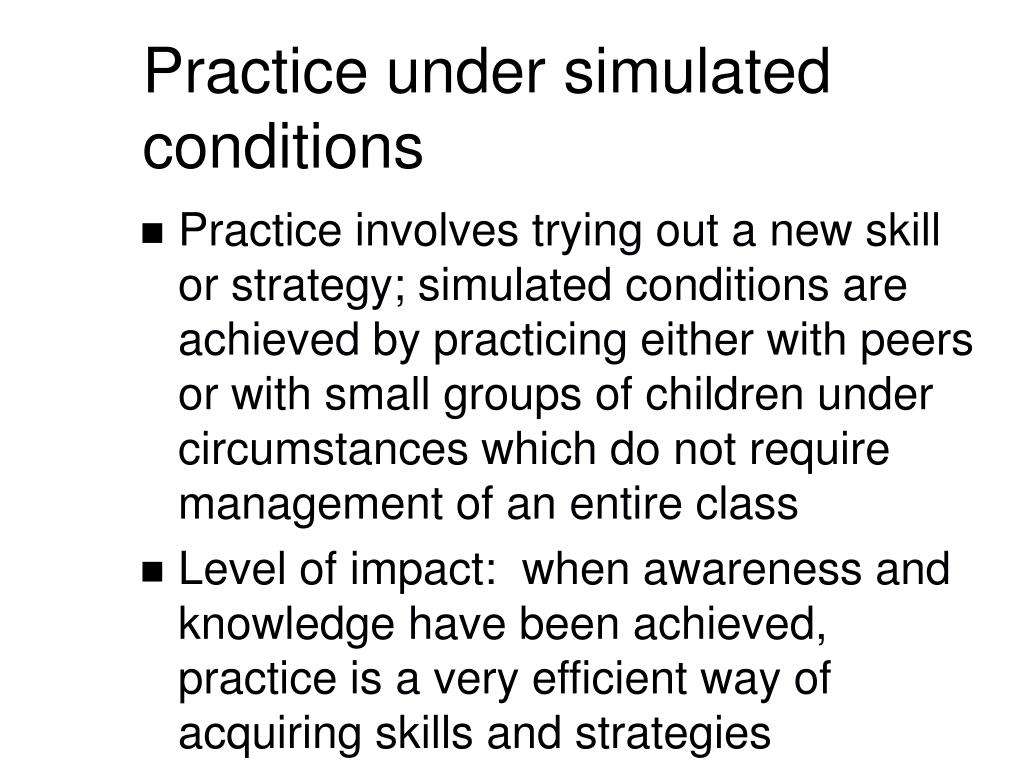 Practice under simulated conditions

■ Practice involves trying out a new skill or strategy; simulated conditions are achieved by practicing either with peers or with small groups of children under circumstances which do not require management of an entire class

■ Level of impact:  when awareness and knowledge have been achieved, practice is a very efficient way of acquiring skills and strategies